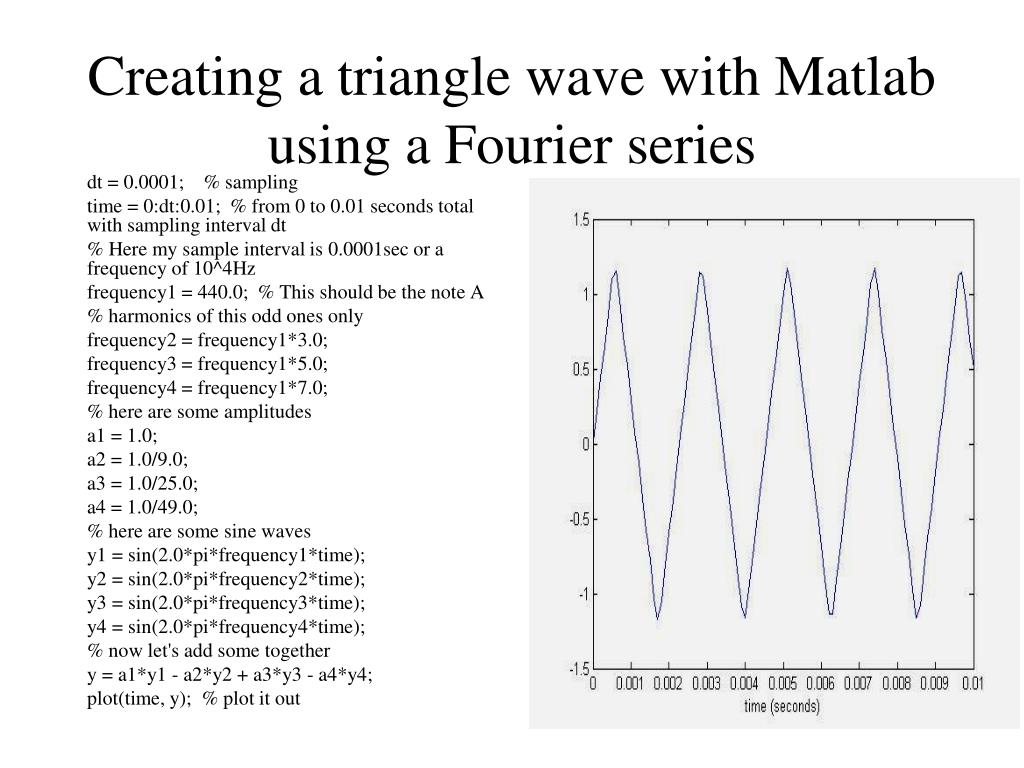 Creating a triangle wave with Matlab using a Fourier series

dt = 0.0001; % sampling

time = 0:dt:0.01; % from 0 to 0.01 seconds total with sampling interval dt

% Here my sample interval is 0.0001sec or a frequency of 10^4Hz

frequency1 = 440.0; % This should be the note A

% harmonics of this odd ones only

frequency2 = frequency1*3.0;

frequency3 = frequency1*5.0;

frequency4 = frequency1*7.0;

% here are some amplitudes

a1 = 1.0;

a2 = 1.0/9.0;

a3 = 1.0/25.0;

a4 = 1.0/49.0;

% here are some sine waves

y1 = sin(2.0*pi*frequency1*time);

y2 = sin(2.0*pi*frequency2*time);

y3 = sin(2.0*pi*frequency3*time);

y4 = sin(2.0*pi*frequency4*time);

% now let's add some together

y = a1*y1 - a2*y2 + a3*y3 - a4*y4;

plot(time, y); % plot it out

1.5
1
0.5
0
-0.5
-1
-1.5
0 0.001 0.002 0.003 0.004 0.005 0.006 0.007 0.008 0.009 0.01
time (seconds)